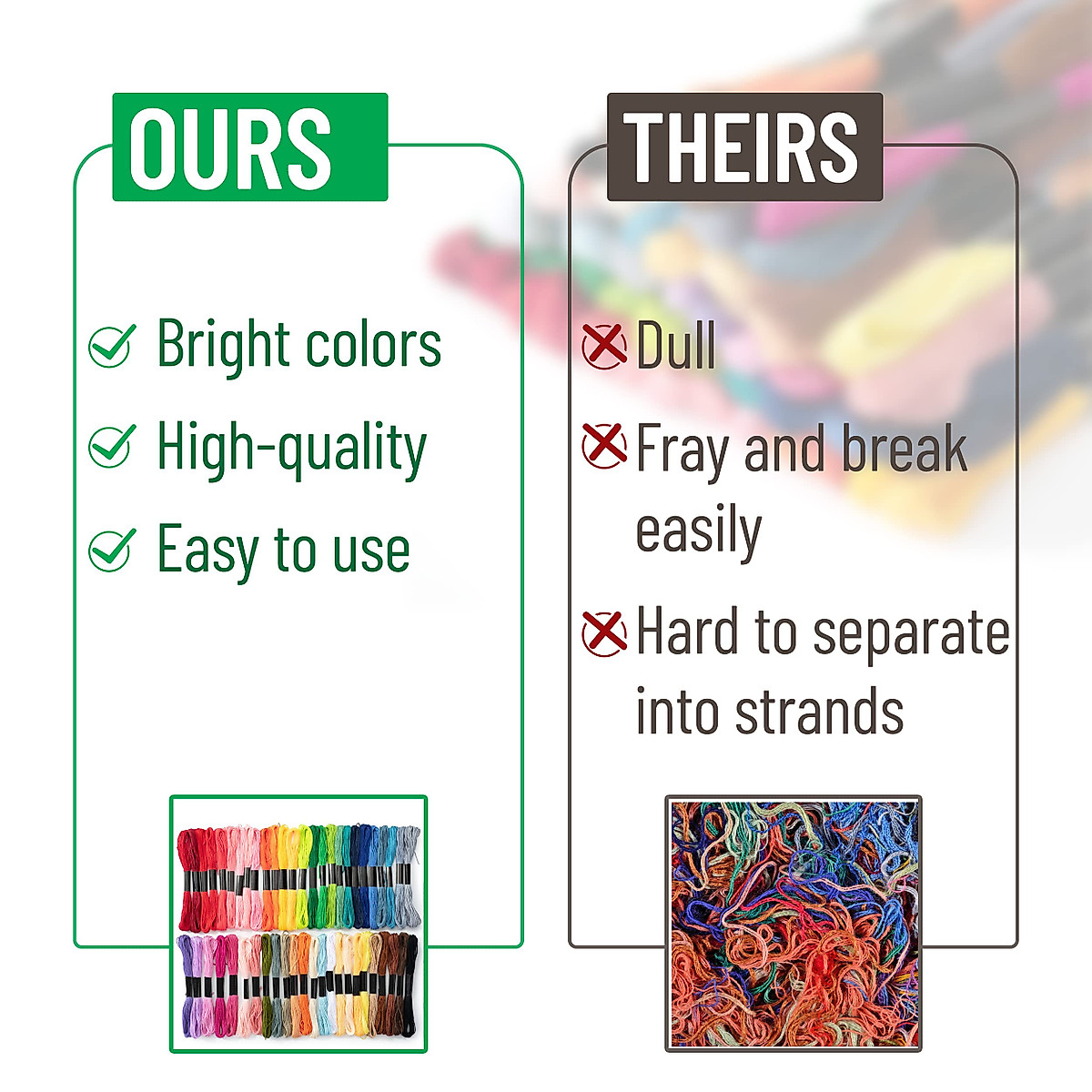 OURS

Bright colors

High-quality

Easy to use

THEIRS

Dull

Fray and break easily

Hard to separate into strands